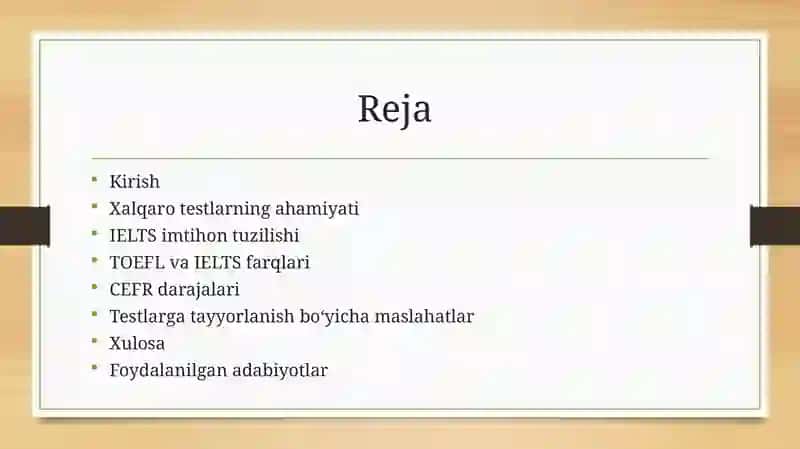 Reja

- Kirish
- Xalqaro testlarning ahamiyati
- IELTS imtihon tuzilishi
- TOEFL va IELTS farqlari
- CEFR darajalari
- Testlarga tayyorlanish bo‘yicha maslahatlar
- Xulosa
- Foydalanilgan adabiyotlar